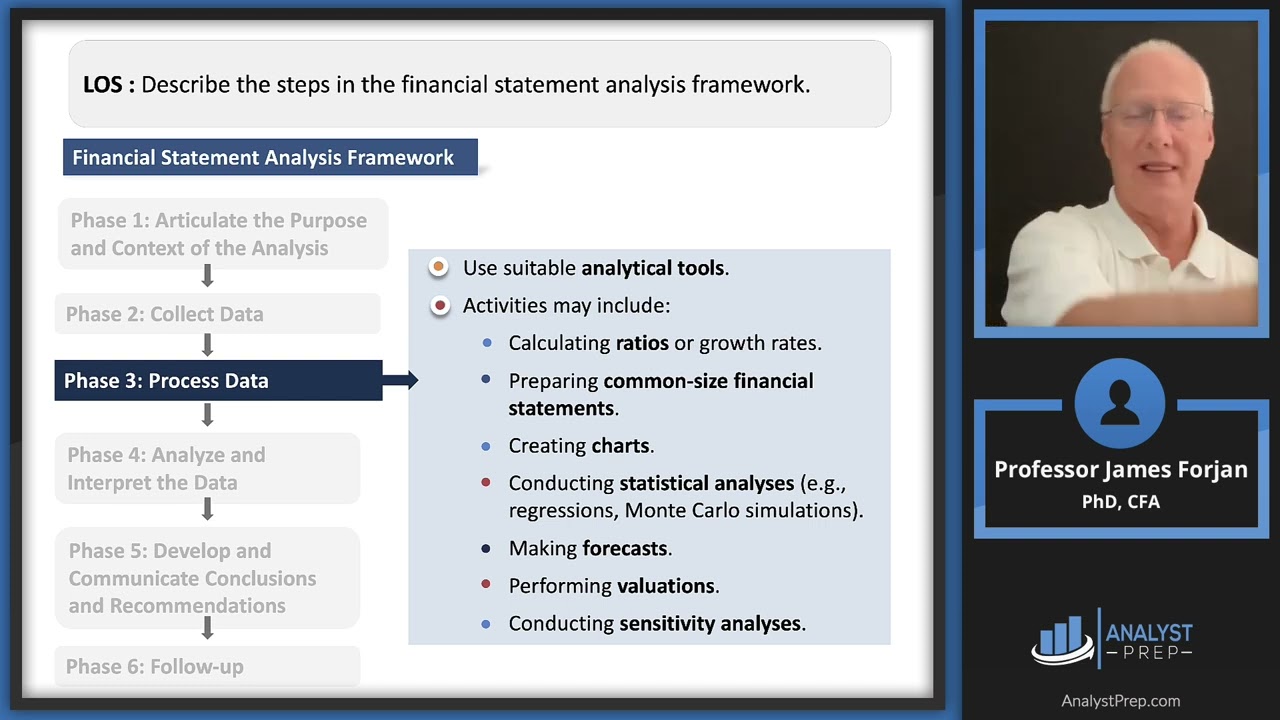 LOS : Describe the steps in the financial statement analysis framework.

Financial Statement Analysis Framework

Phase 1: Articulate the Purpose and Context of the Analysis

Phase 2: Collect Data

Phase 3: Process Data

Phase 4: Analyze and Interpret the Data

Phase 5: Develop and Communicate Conclusions and Recommendations

Phase 6: Follow-up

Use suitable analytical tools.

Activities may include:

Calculating ratios or growth rates.

Preparing common-size financial statements.

Creating charts.

Conducting statistical analyses (e.g., regressions, Monte Carlo simulations).

Making forecasts.

Performing valuations.

Conducting sensitivity analyses.

Professor James Forjan
PhD, CFA

ANALYST PREP

AnalystPrep.com